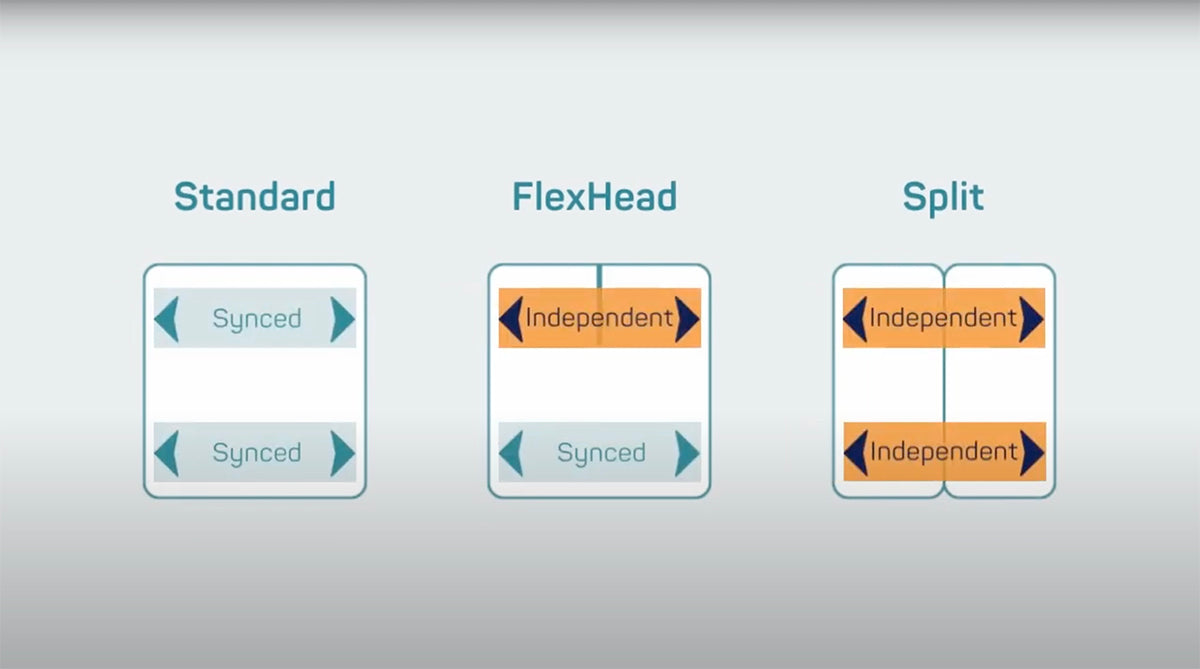 Standard

Synced

Synced

FlexHead

Independent

Synced

Split

Independent

Independent